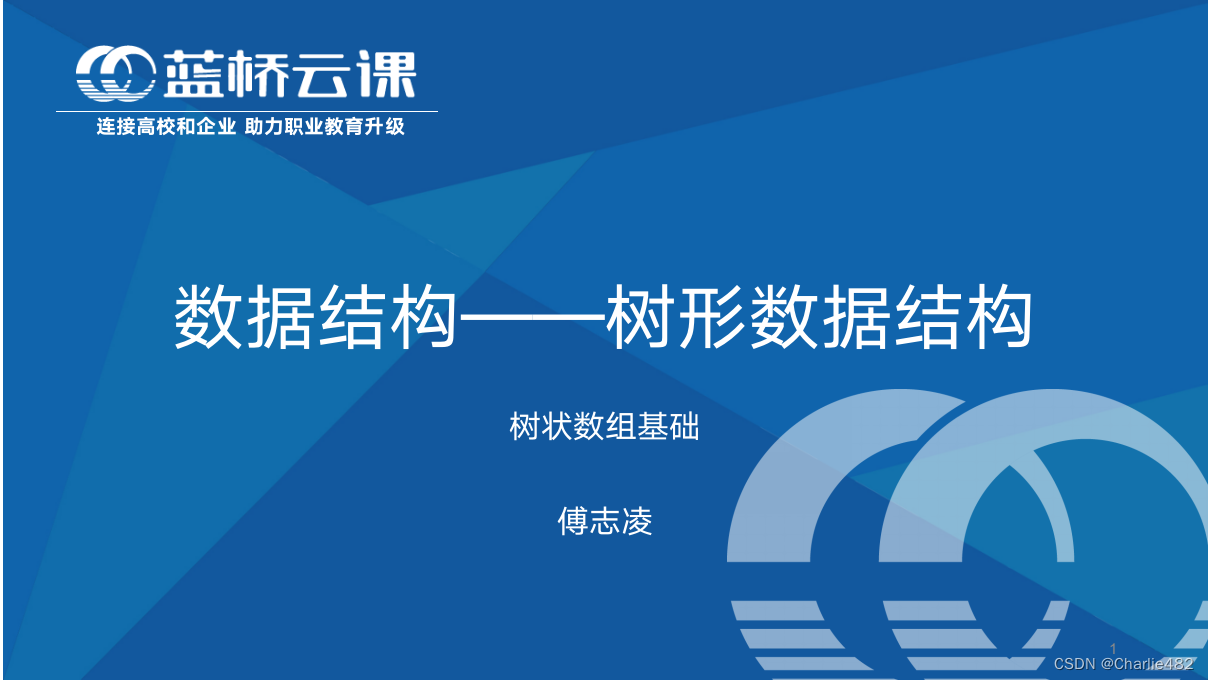 蓝桥云课
连接高校和企业 助力职业教育升级

数据结构——树形数据结构

树状数组基础

傅志凌

1

CSDN @Charlie482